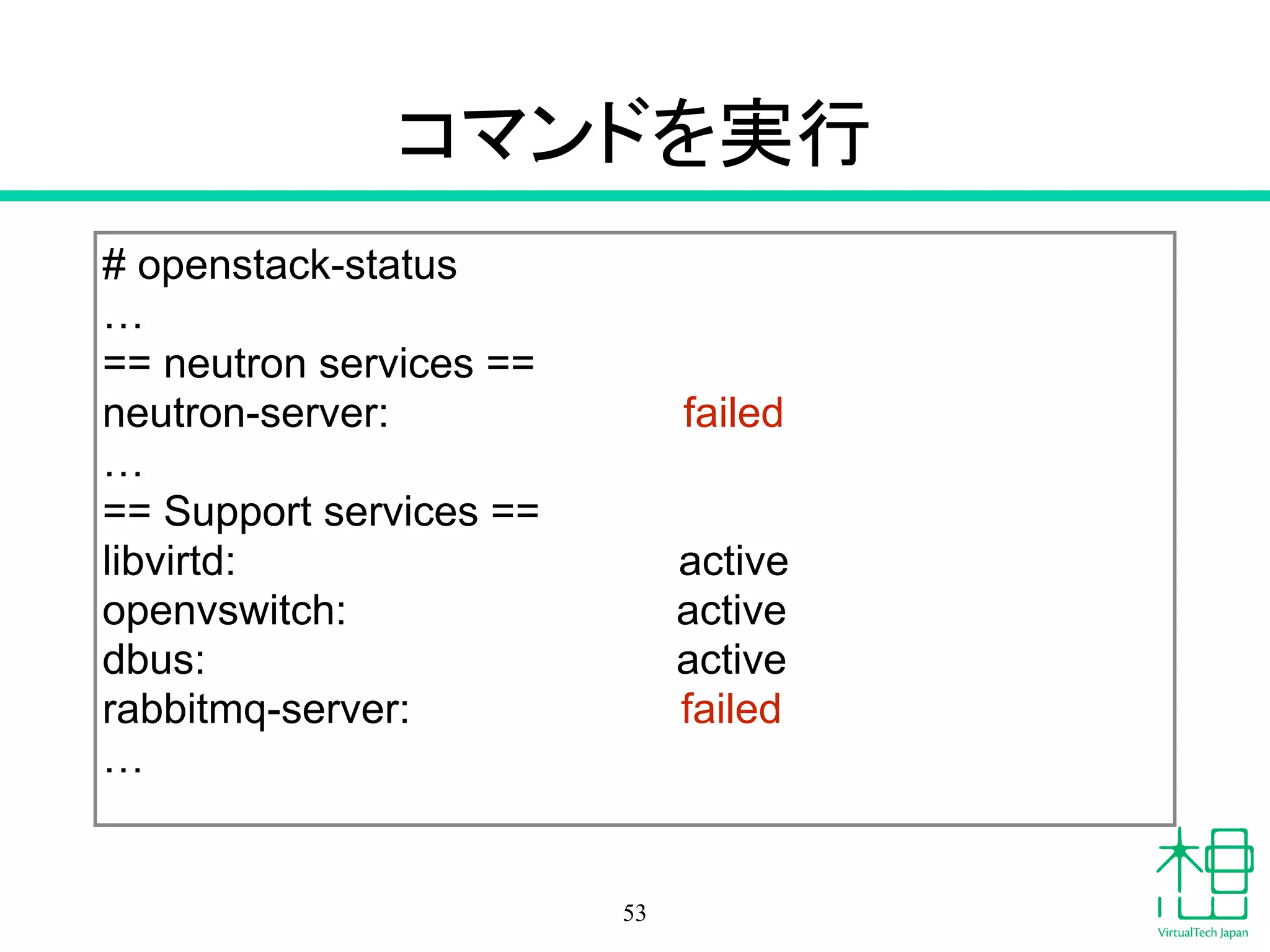 コマンドを実行

# openstack-status
…
== neutron services ==
neutron-server: failed
…
== Support services ==
libvirtd: active
openvswitch: active
dbus: active
rabbitmq-server: failed
…

53

VirtualTech Japan